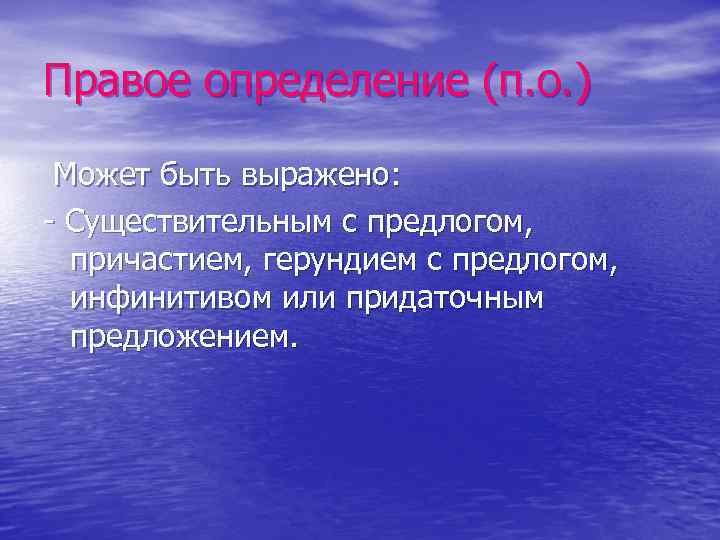 Правое определение (п.о.)

Может быть выражено:

- Существительным с предлогом, причастием, герундием с предлогом, инфинитивом или придаточным предложением.